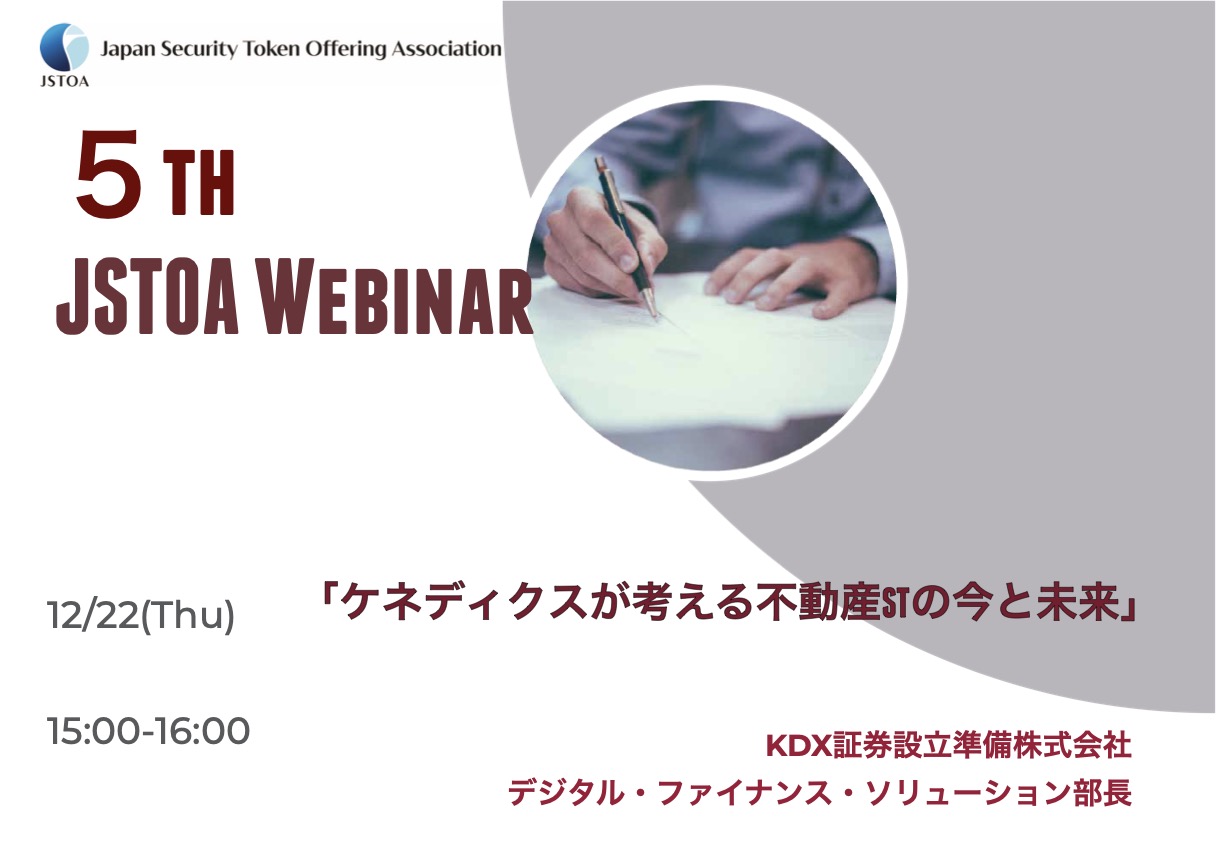 JSTOA Japan Security Token Offering Association

5 TH
JSTOA WEBINAR

12/22(Thu)

「ケネディクスが考える不動産STの今と未来」

15:00-16:00

KDX証券設立準備株式会社
デジタル・ファイナンス・ソリューション部長